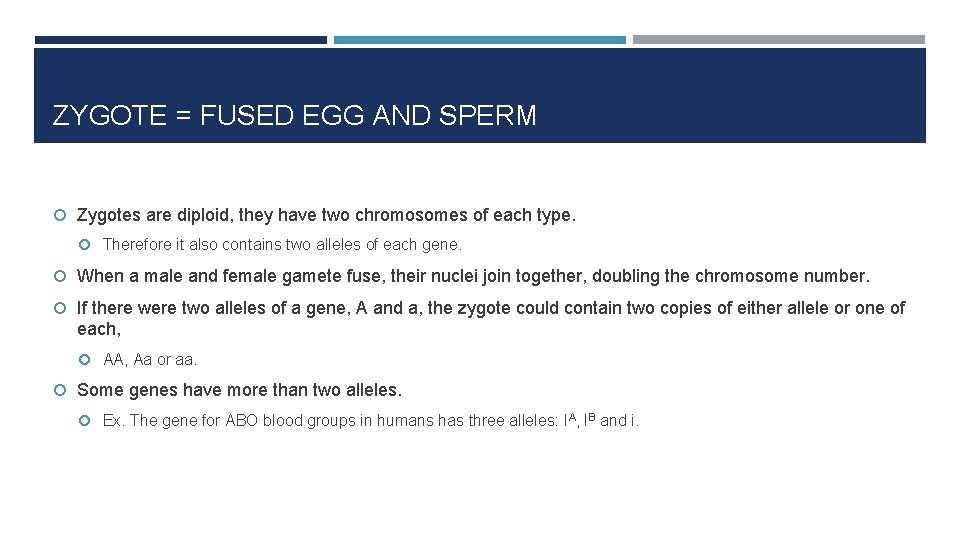 ZYGOTE = FUSED EGG AND SPERM

Zygotes are diploid, they have two chromosomes of each type.

Therefore it also contains two alleles of each gene.

When a male and female gamete fuse, their nuclei join together, doubling the chromosome number.

If there were two alleles of a gene, A and a, the zygote could contain two copies of either allele or one of each,

AA, Aa or aa.

Some genes have more than two alleles.

Ex. The gene for ABO blood groups in humans has three alleles: $I^A$, $I^B$ and i.